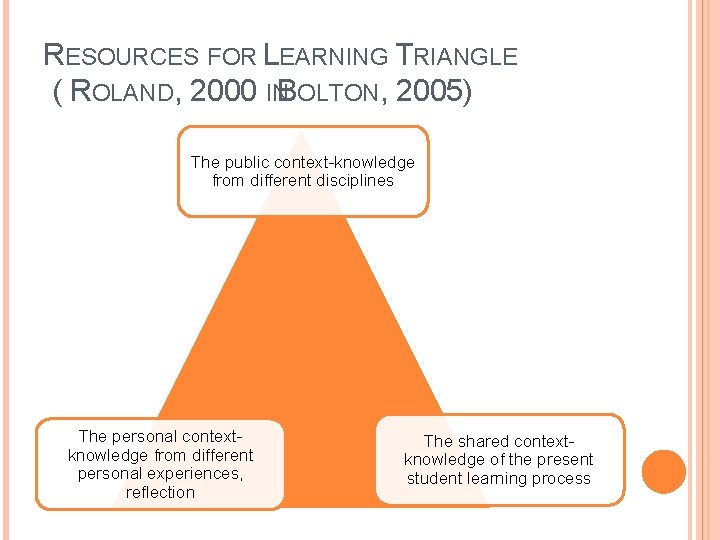 RESOURCES FOR LEARNING TRIANGLE ( ROLAND, 2000 IN BOLTON, 2005)

The public context-knowledge from different disciplines

The personal context-knowledge from different personal experiences, reflection

The shared context-knowledge of the present student learning process